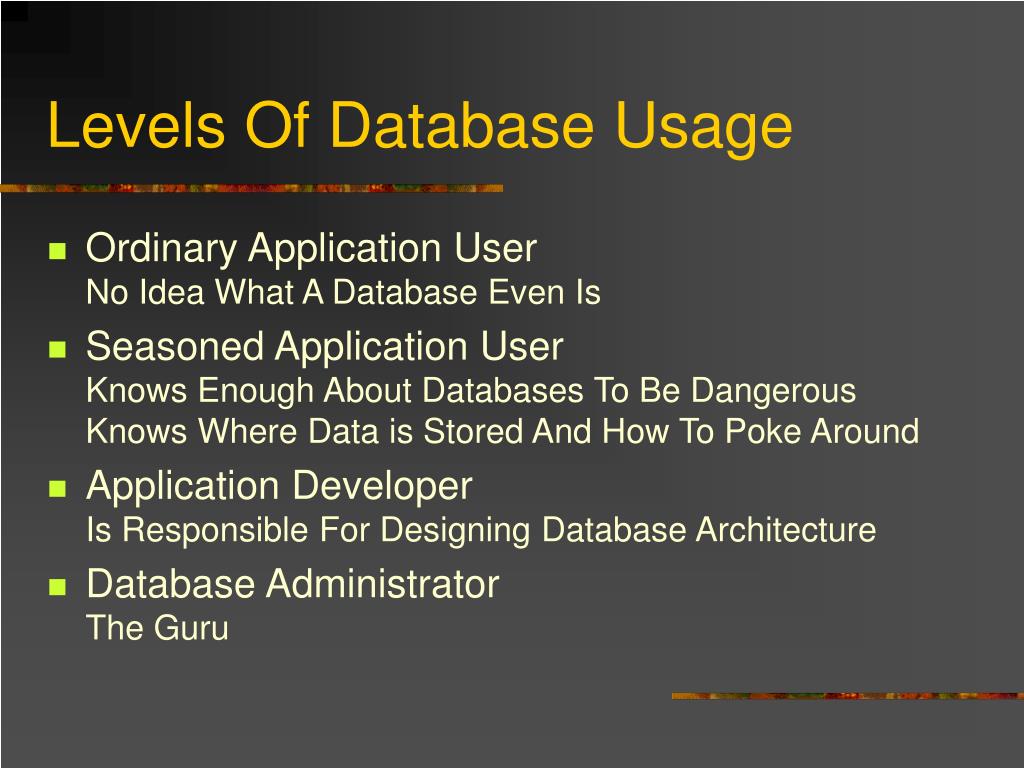 Levels Of Database Usage

- Ordinary Application User
No Idea What A Database Even Is
- Seasoned Application User
Knows Enough About Databases To Be Dangerous
Knows Where Data is Stored And How To Poke Around
- Application Developer
Is Responsible For Designing Database Architecture
- Database Administrator
The Guru